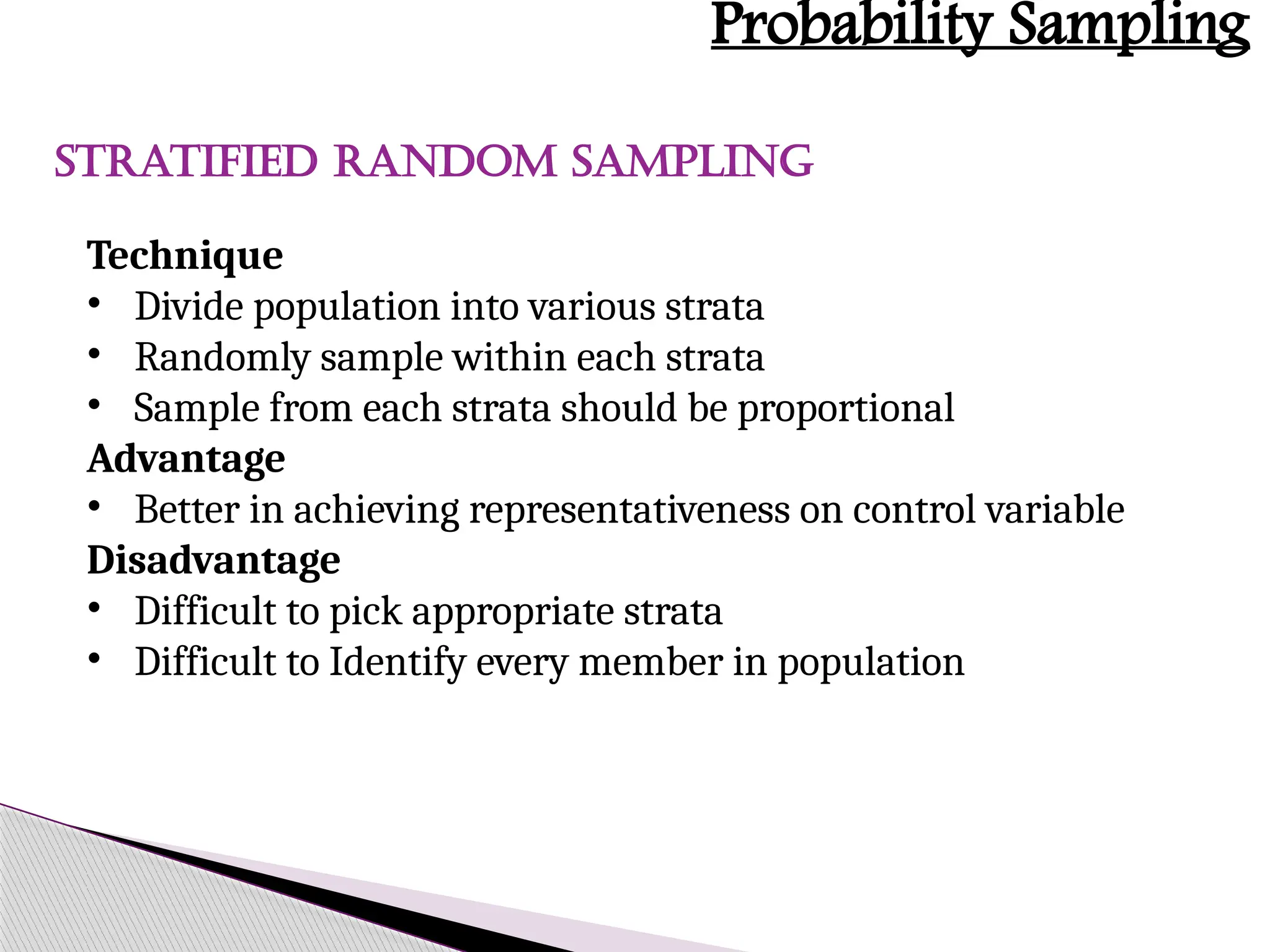 Probability Sampling

STRATIFIED RANDOM SAMPLING

Technique
• Divide population into various strata
• Randomly sample within each strata
• Sample from each strata should be proportional
Advantage
• Better in achieving representativeness on control variable
Disadvantage
• Difficult to pick appropriate strata
• Difficult to Identify every member in population